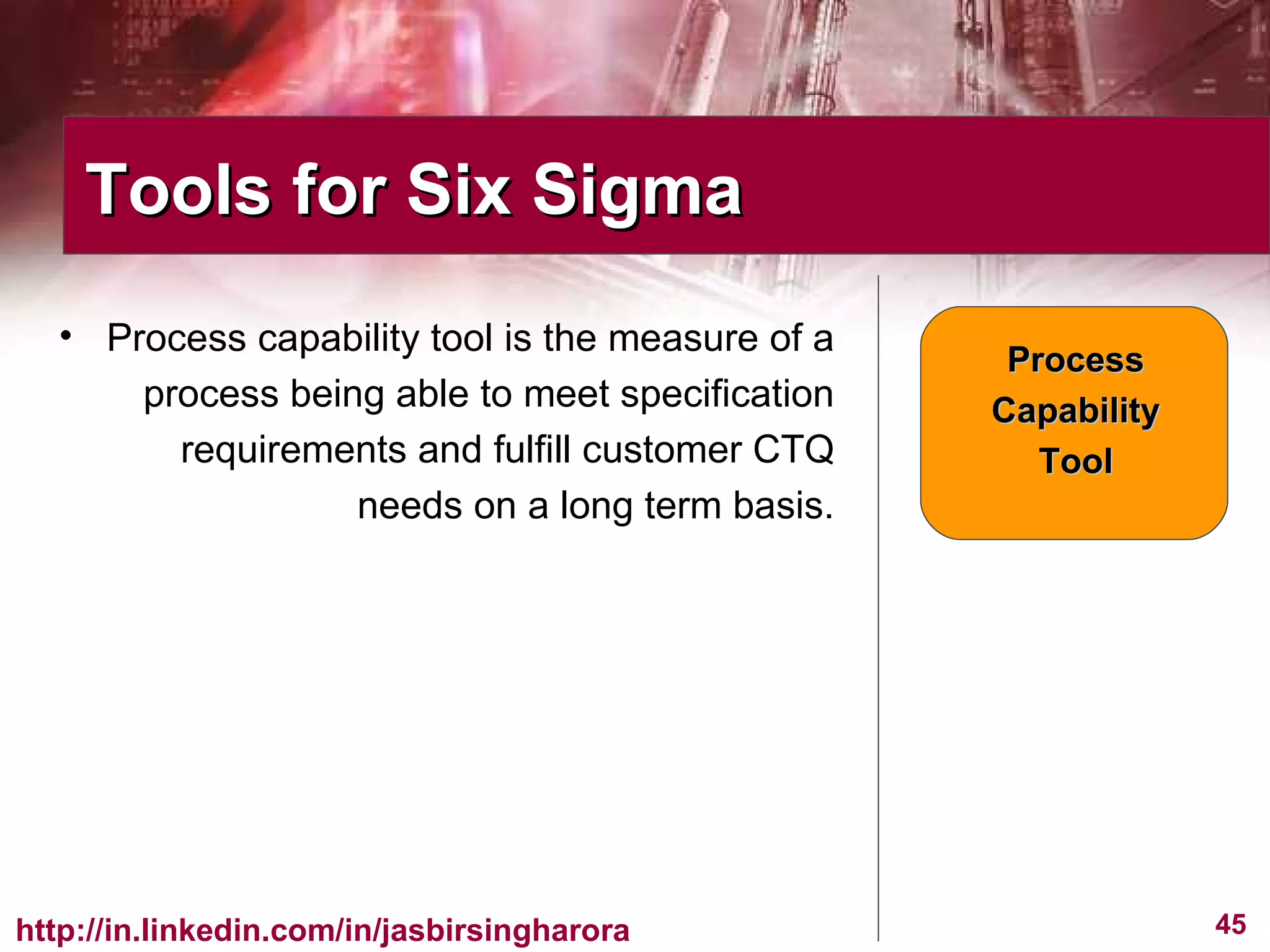 Tools for Six Sigma

• Process capability tool is the measure of a process being able to meet specification requirements and fulfill customer CTQ needs on a long term basis.

Process Capability Tool

http://in.linkedin.com/in/jasbirsingharora

45